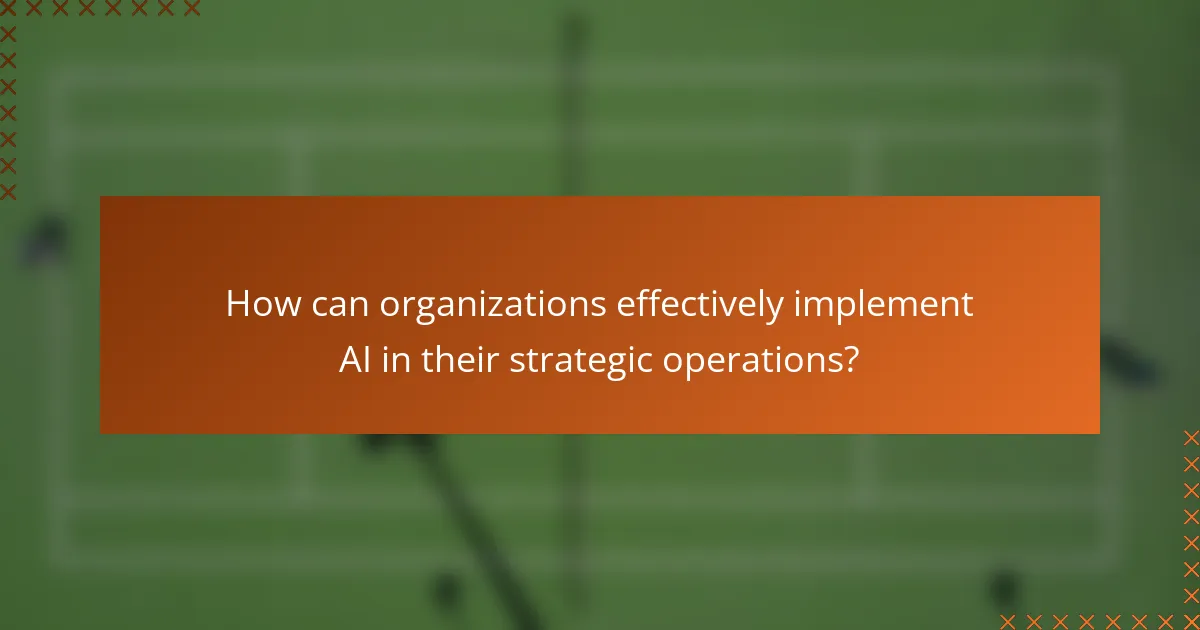 How can organizations effectively implement AI in their strategic operations?